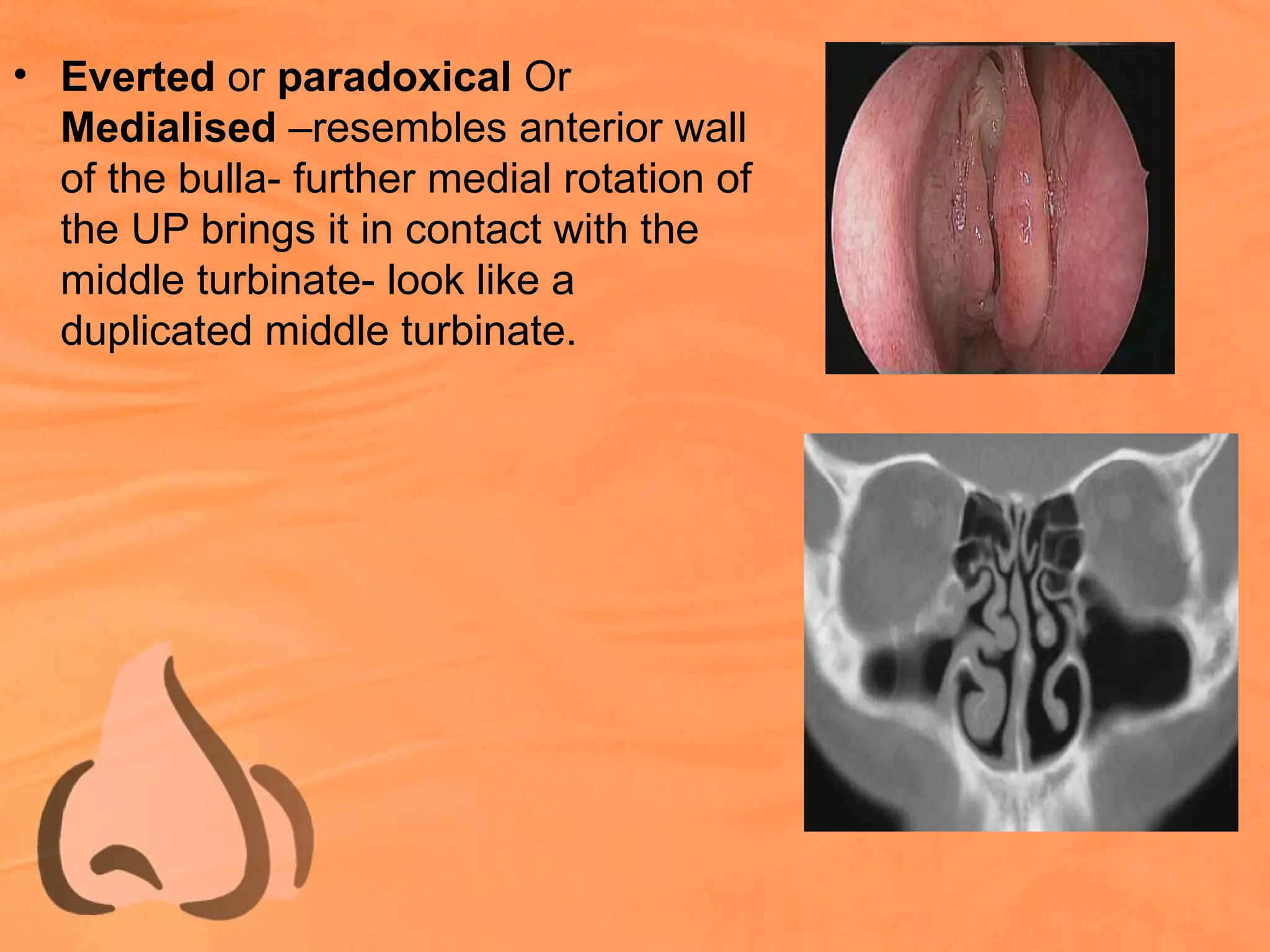 • Everted or paradoxical Or Medialised –resembles anterior wall of the bulla- further medial rotation of the UP brings it in contact with the middle turbinate- look like a duplicated middle turbinate.